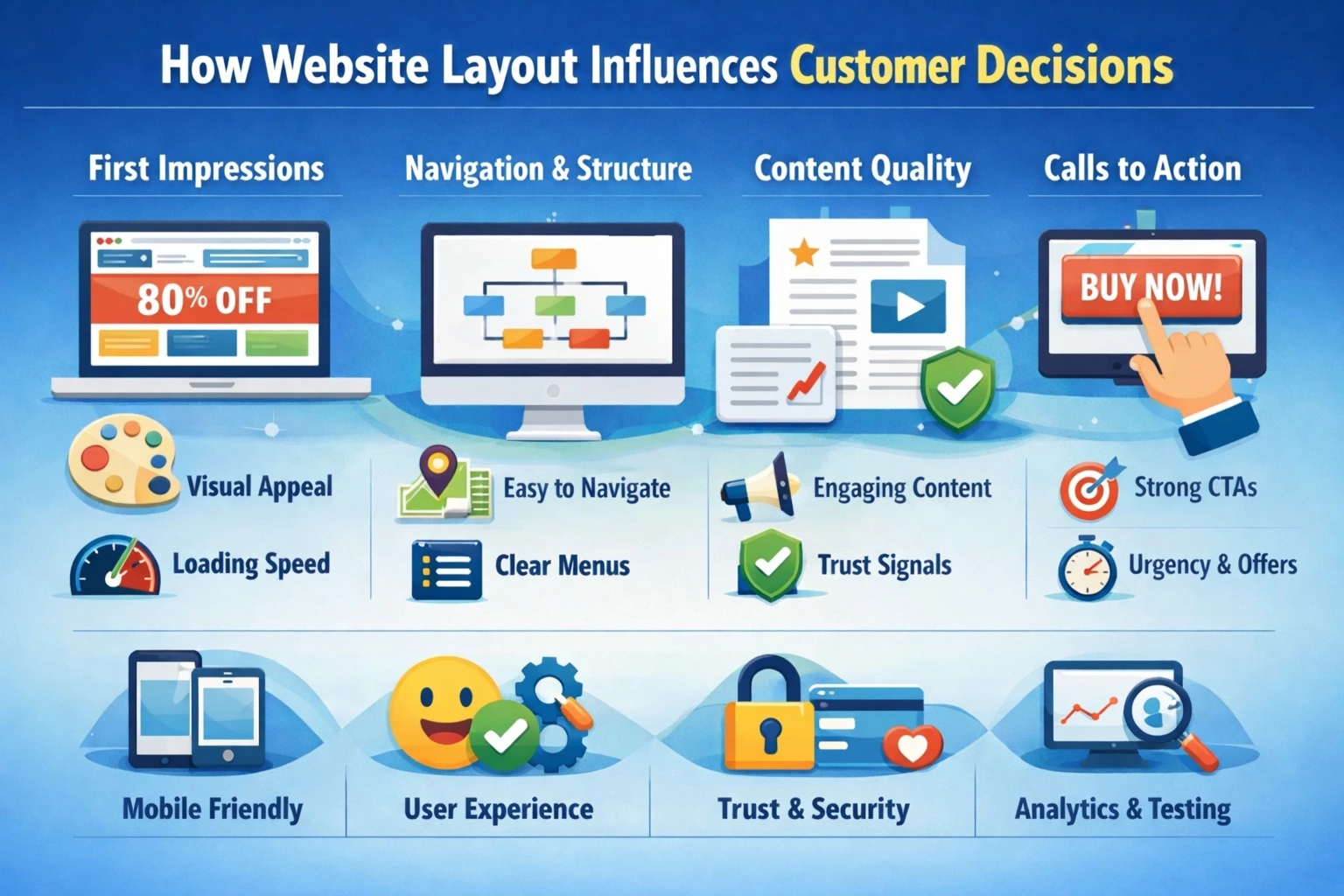 How Website Layout Influences Customer Decisions

First Impressions

80% OFF

Visual Appeal

Loading Speed

Navigation & Structure

Easy to Navigate

Clear Menus

Content Quality

Engaging Content

Trust Signals

Calls to Action

BUY NOW!

Strong CTAs

Urgency & Offers

Mobile Friendly

User Experience

Trust & Security

Analytics & Testing